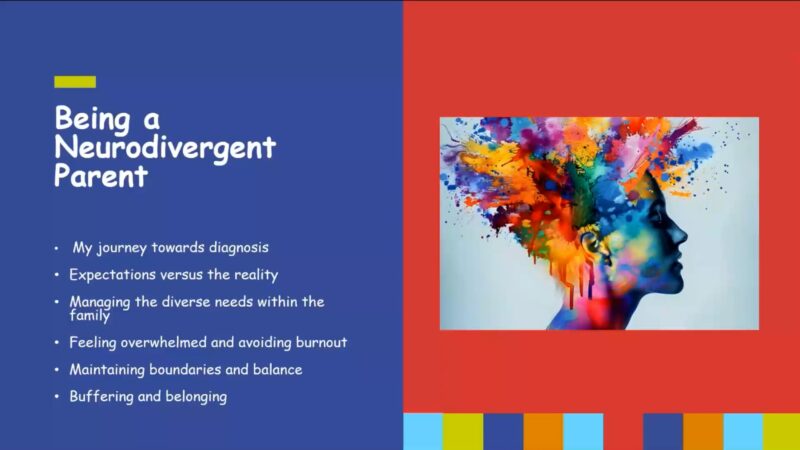 Being a Neurodivergent Parent

• My journey towards diagnosis
• Expectations versus the reality
• Managing the diverse needs within the family
• Feeling overwhelmed and avoiding burnout
• Maintaining boundaries and balance
• Buffering and belonging